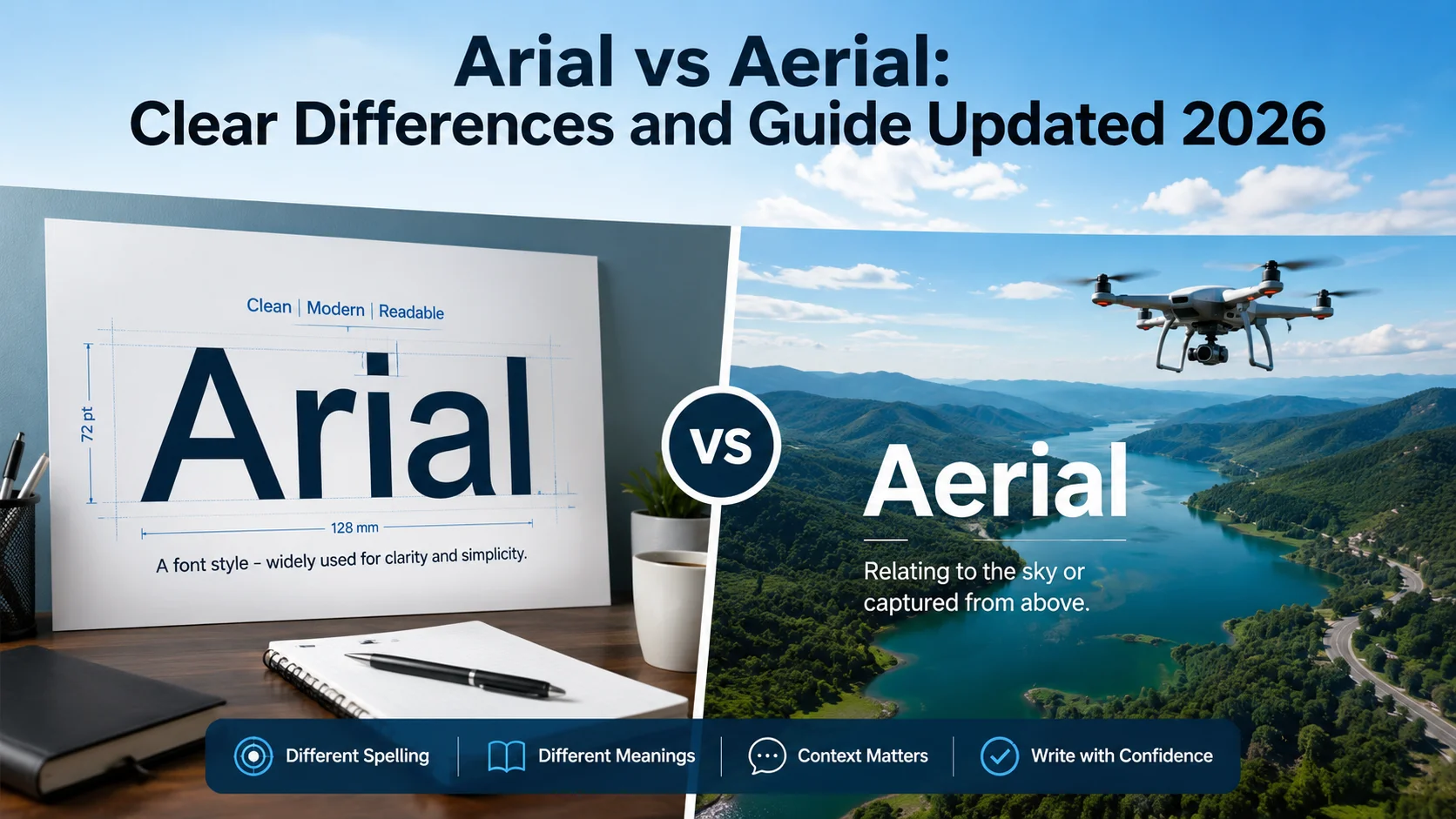 Arial vs Aerial:
Clear Differences and Guide Updated 2026

Clean | Modern | Readable

72 pt

Arial

128 mm

A font style – widely used for clarity and simplicity.

VS

Aerial

Relating to the sky or captured from above.

Different Spelling | Different Meanings | Context Matters | Write with Confidence